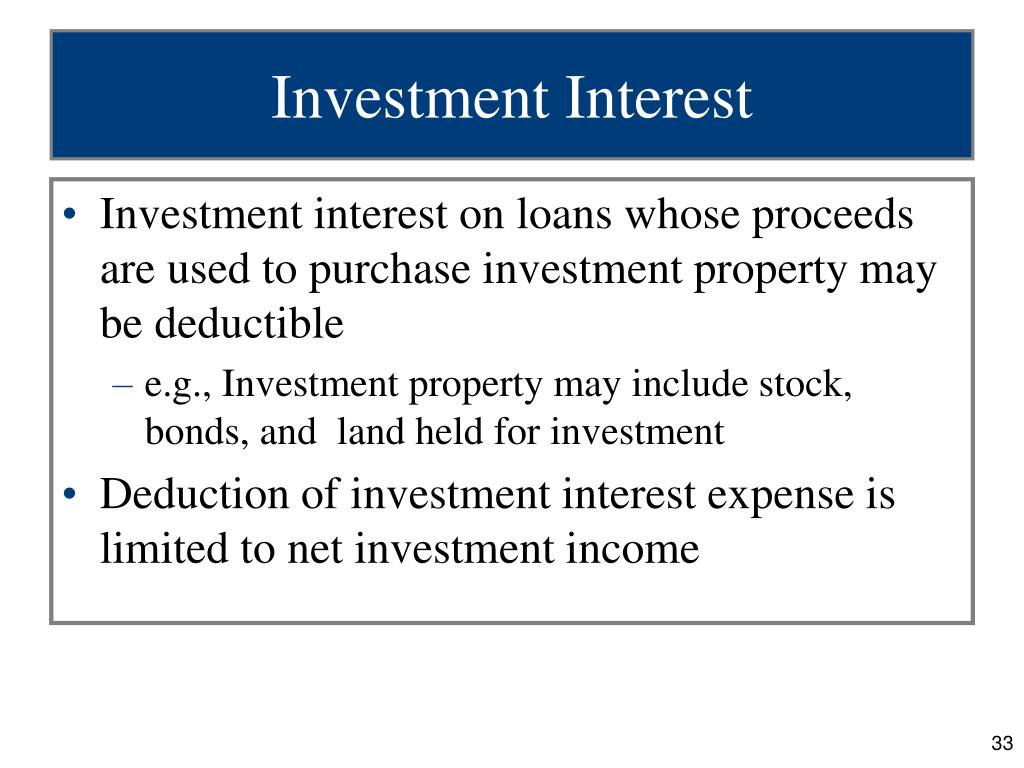 Investment Interest

• Investment interest on loans whose proceeds are used to purchase investment property may be deductible

– e.g., Investment property may include stock, bonds, and  land held for investment

• Deduction of investment interest expense is limited to net investment income

33